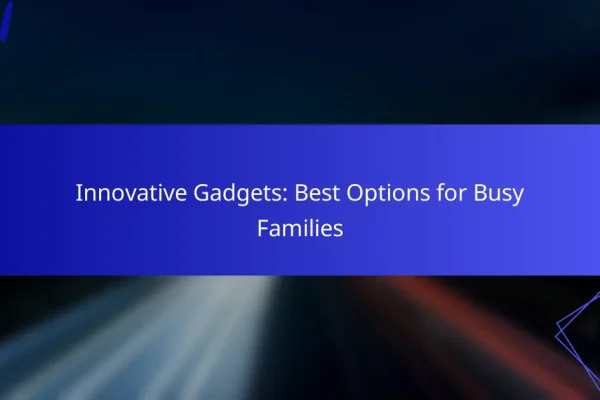 Innovative Gadgets: Best Options for Busy Families